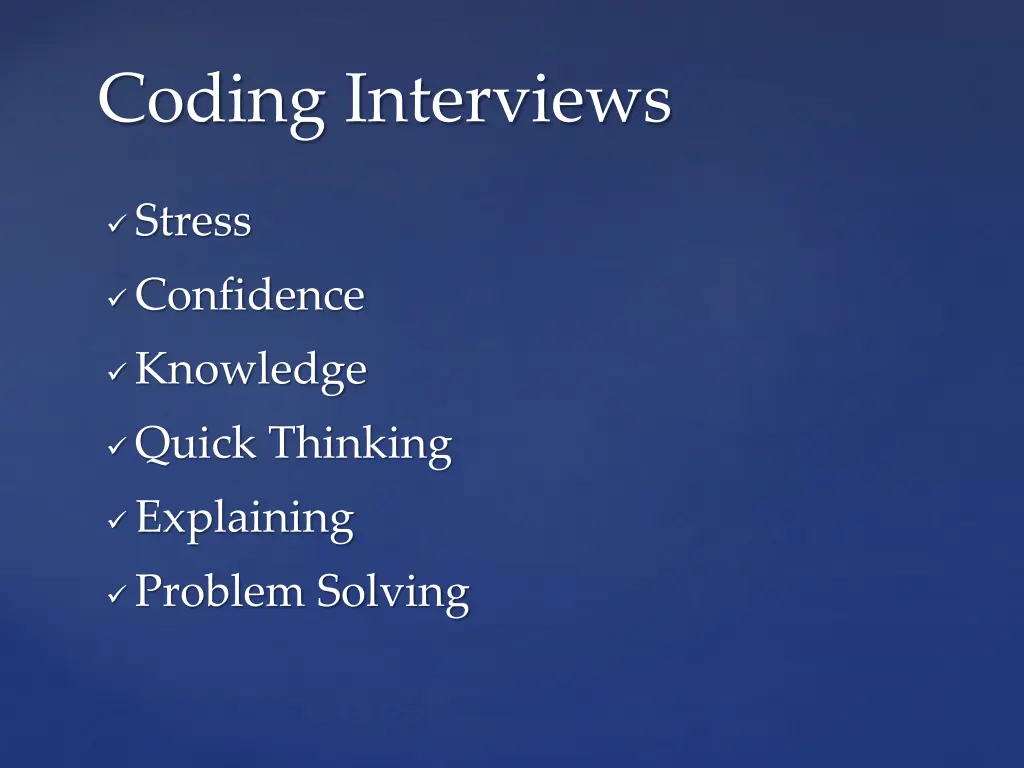 Coding Interviews

✓ Stress
✓ Confidence
✓ Knowledge
✓ Quick Thinking
✓ Explaining
✓ Problem Solving